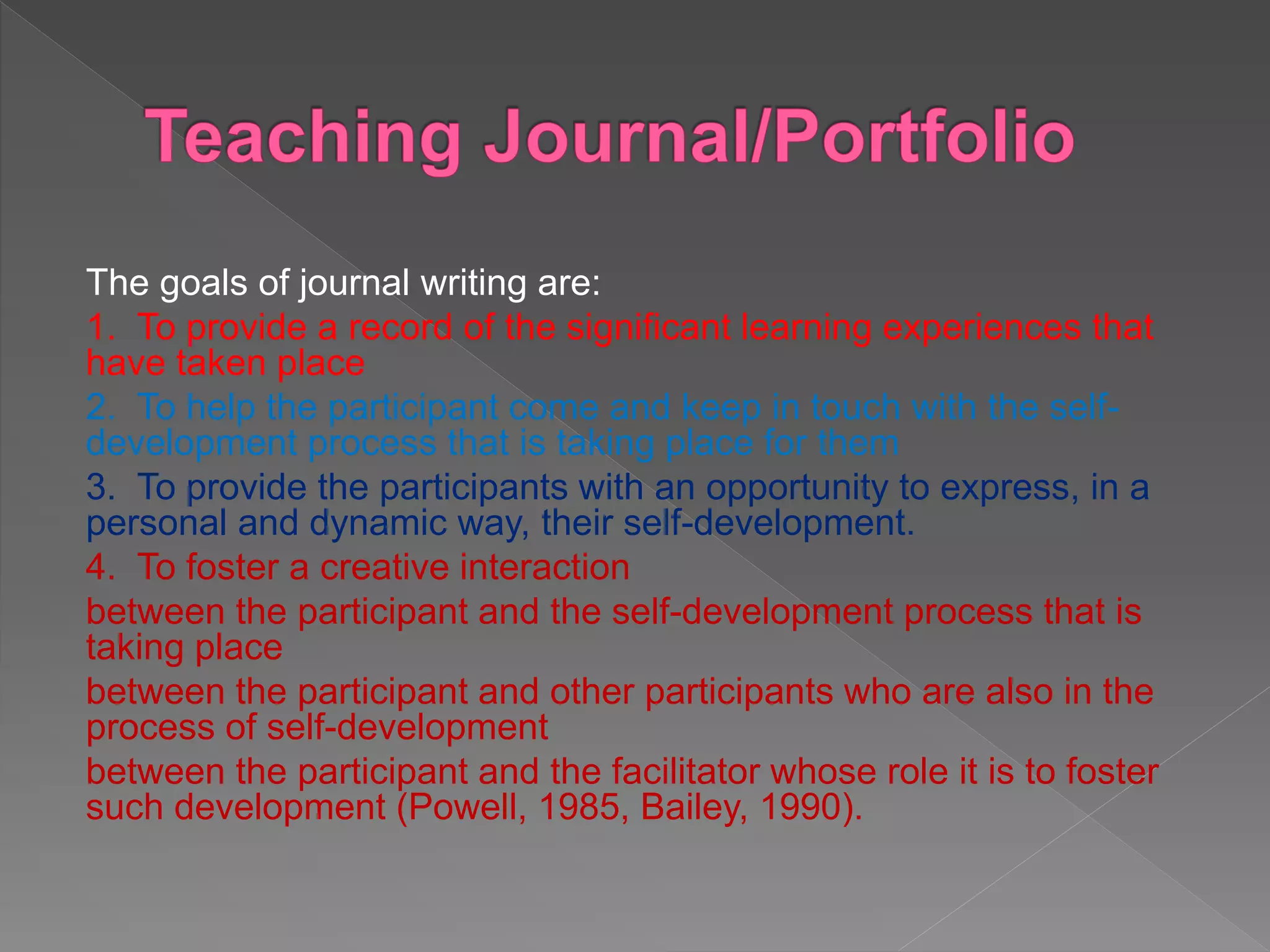 Teaching Journal/Portfolio

The goals of journal writing are:

1. To provide a record of the significant learning experiences that have taken place

2. To help the participant come and keep in touch with the self-development process that is taking place for them

3. To provide the participants with an opportunity to express, in a personal and dynamic way, their self-development.

4. To foster a creative interaction

between the participant and the self-development process that is taking place

between the participant and other participants who are also in the process of self-development

between the participant and the facilitator whose role it is to foster such development (Powell, 1985, Bailey, 1990).